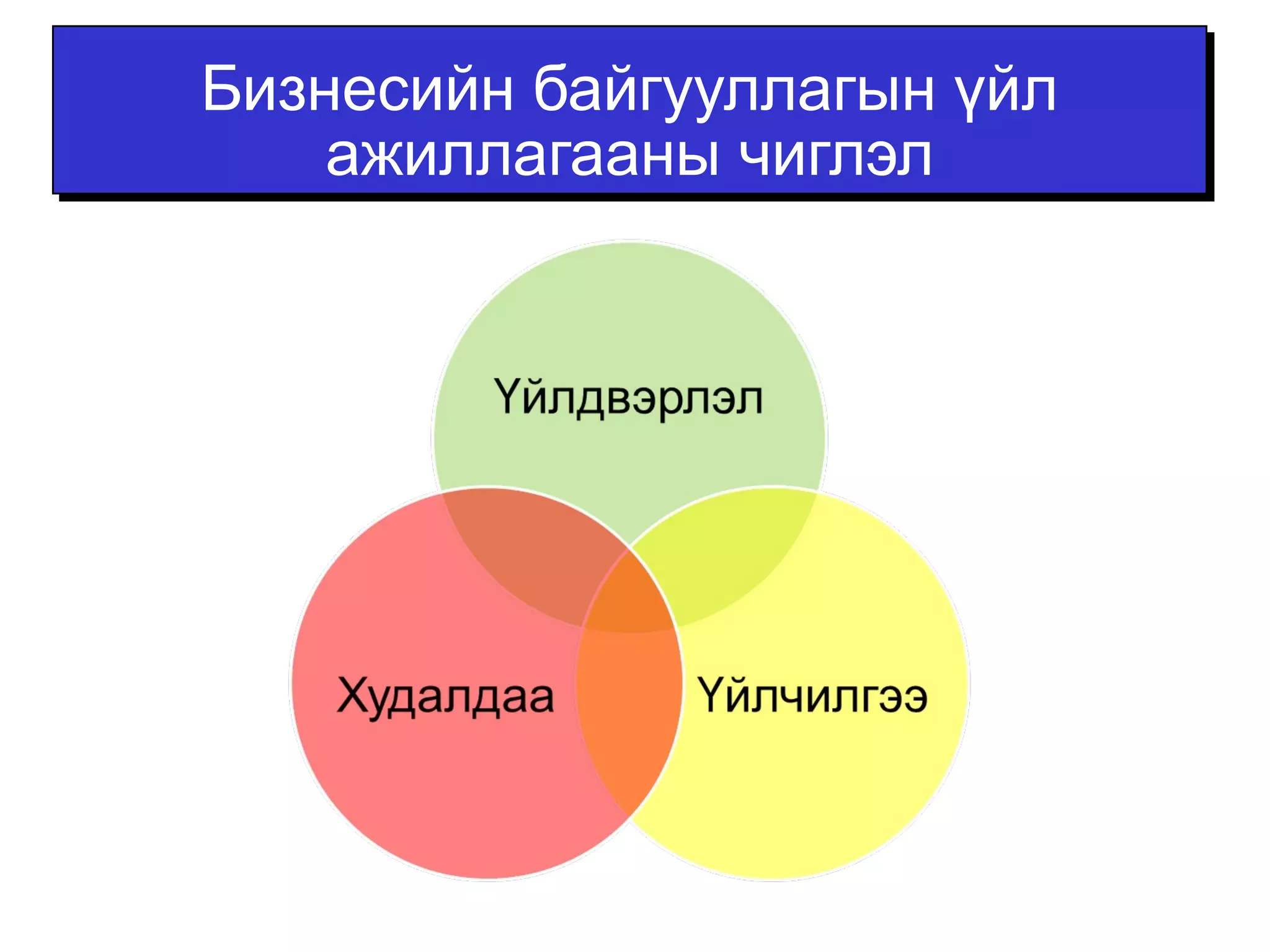 Бизнесийн байгууллагын үйл ажиллагааны чиглэл

Үйлдвэрлэл

Худалдаа

Үйлчилгээ